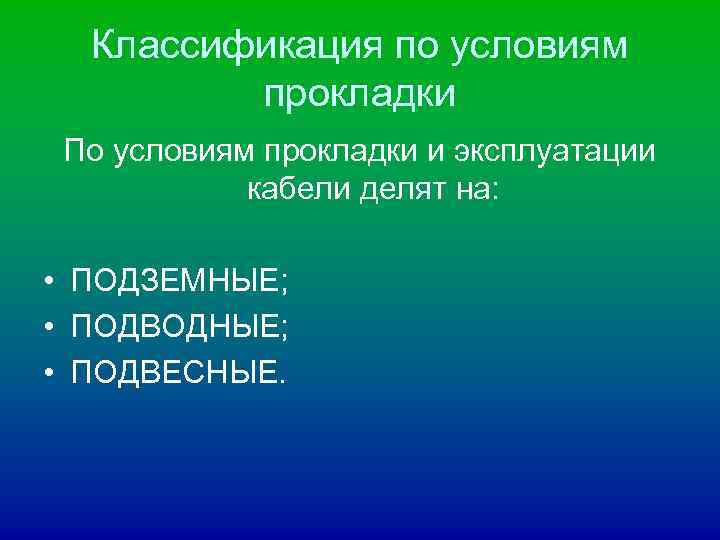 Классификация по условиям прокладки

По условиям прокладки и эксплуатации кабели делят на:

• ПОДЗЕМНЫЕ;
• ПОДВОДНЫЕ;
• ПОДВЕСНЫЕ.